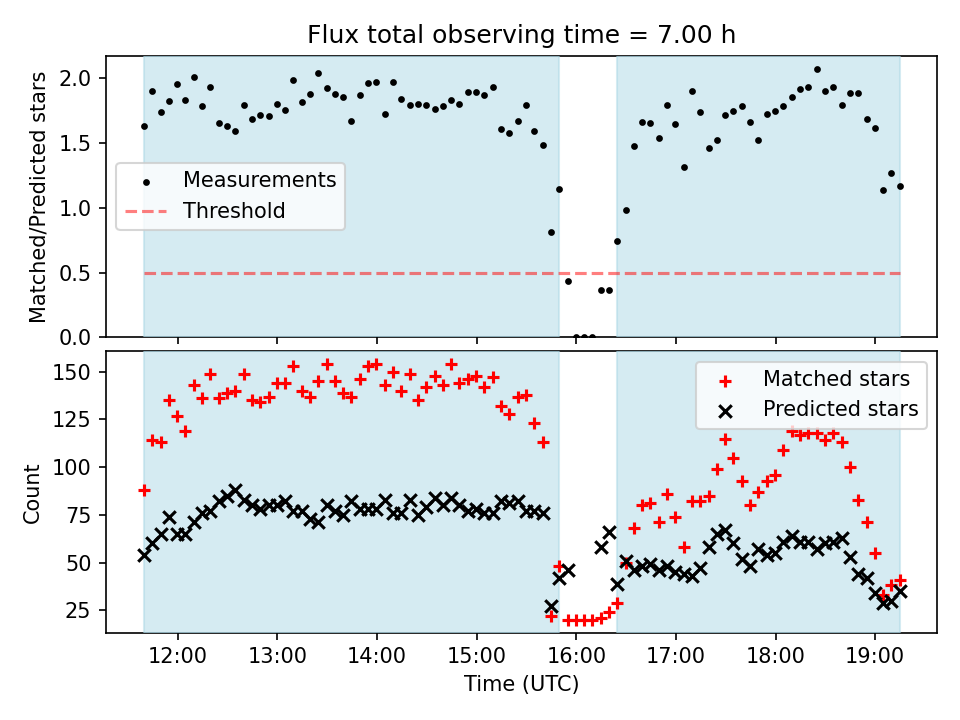 Flux total observing time = 7.00 h

Matched/Predicted stars

2.0
1.5
1.0
0.5
0.0

Measurements
Threshold

Count

150
125
100
75
50
25

Matched stars
Predicted stars

12:00 13:00 14:00 15:00 16:00 17:00 18:00 19:00

Time (UTC)